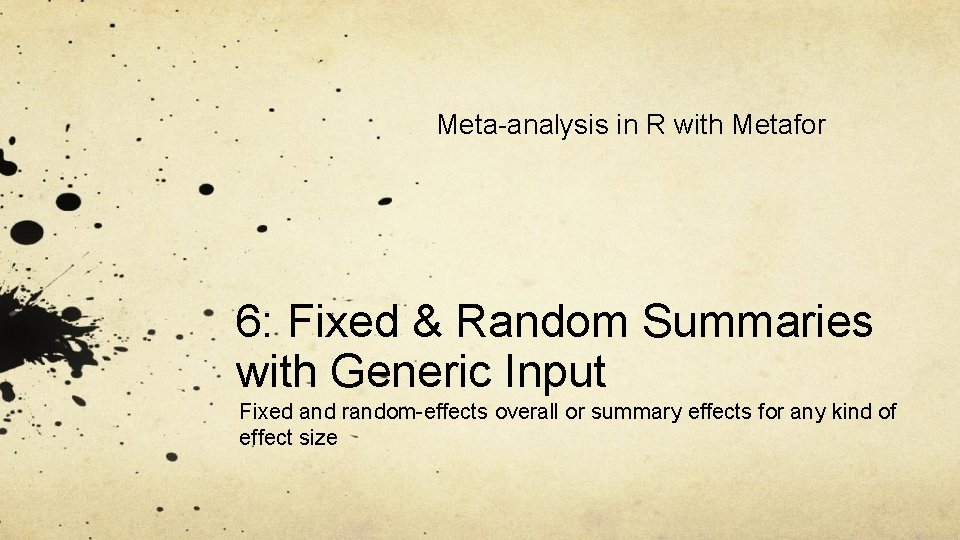 Meta-analysis in R with Metafor

6: Fixed & Random Summaries with Generic Input

Fixed and random-effects overall or summary effects for any kind of effect size